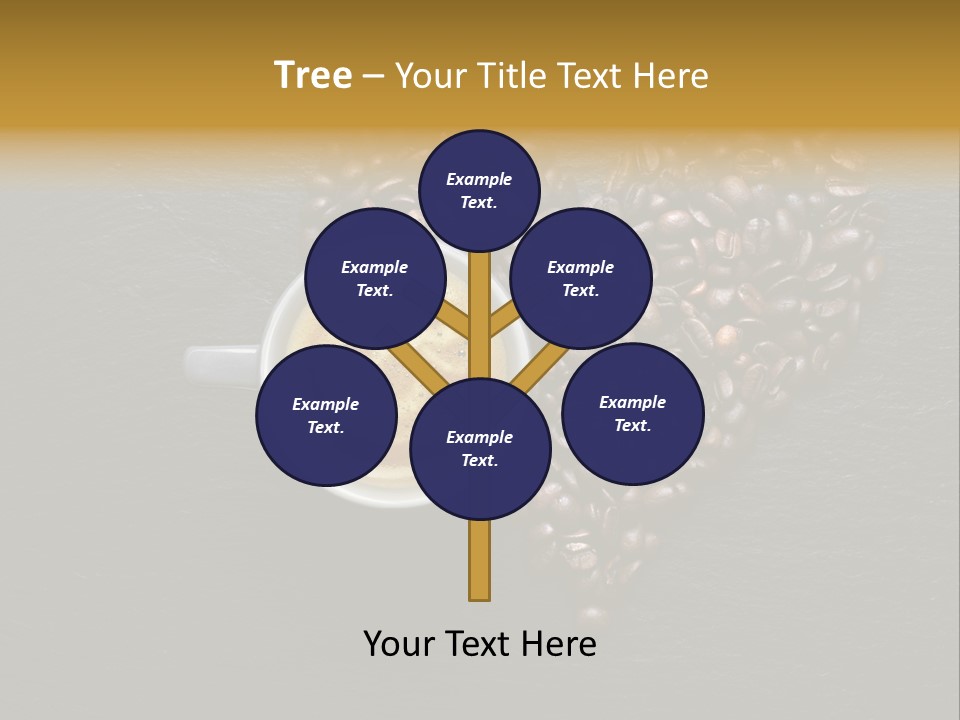 Tree – Your Title Text Here

Example Text.

Example Text.

Example Text.

Example Text.

Example Text.

Example Text.

Your Text Here